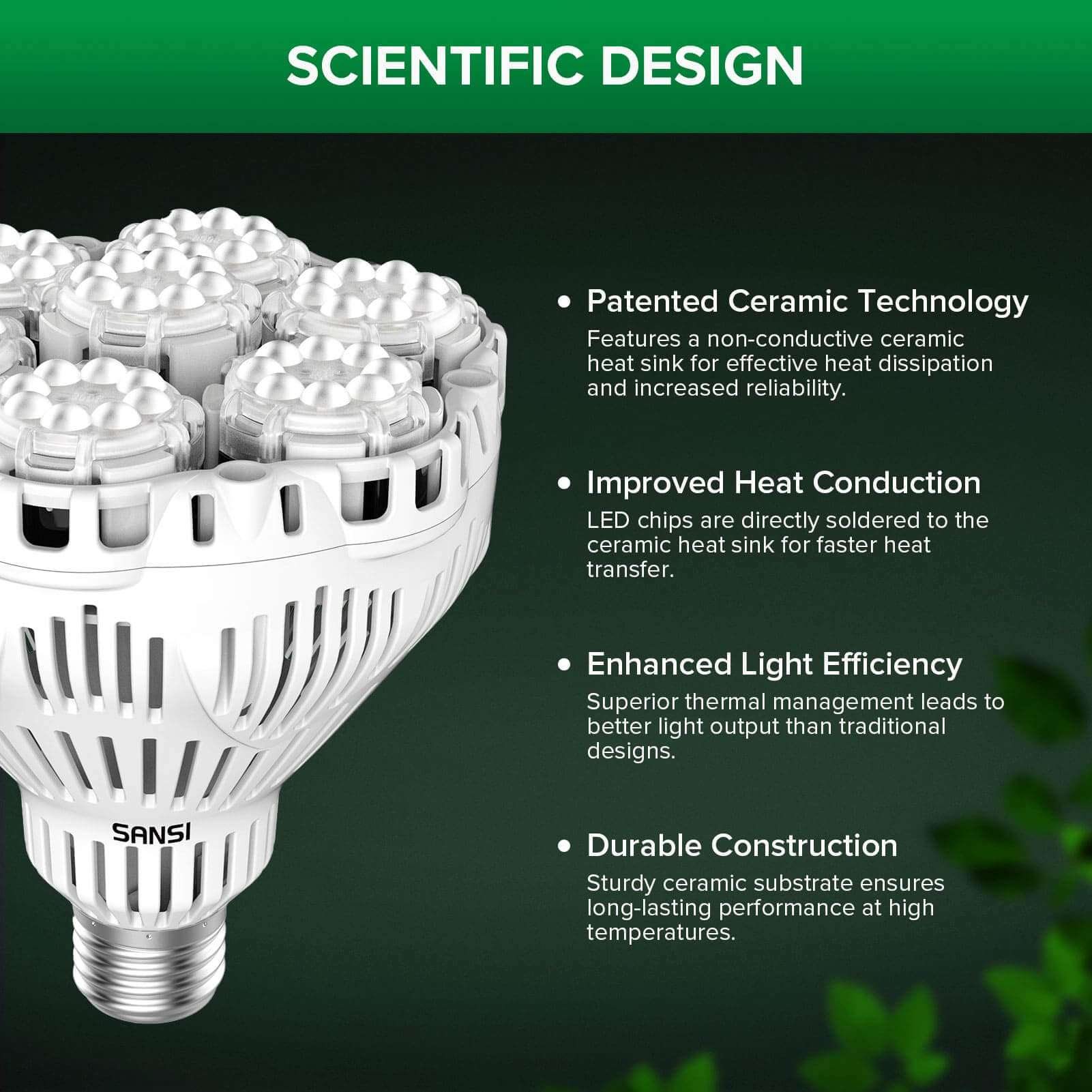 SCIENTIFIC DESIGN

SANSI

• Patented Ceramic Technology
Features a non-conductive ceramic heat sink for effective heat dissipation and increased reliability.

• Improved Heat Conduction
LED chips are directly soldered to the ceramic heat sink for faster heat transfer.

• Enhanced Light Efficiency
Superior thermal management leads to better light output than traditional designs.

• Durable Construction
Sturdy ceramic substrate ensures long-lasting performance at high temperatures.